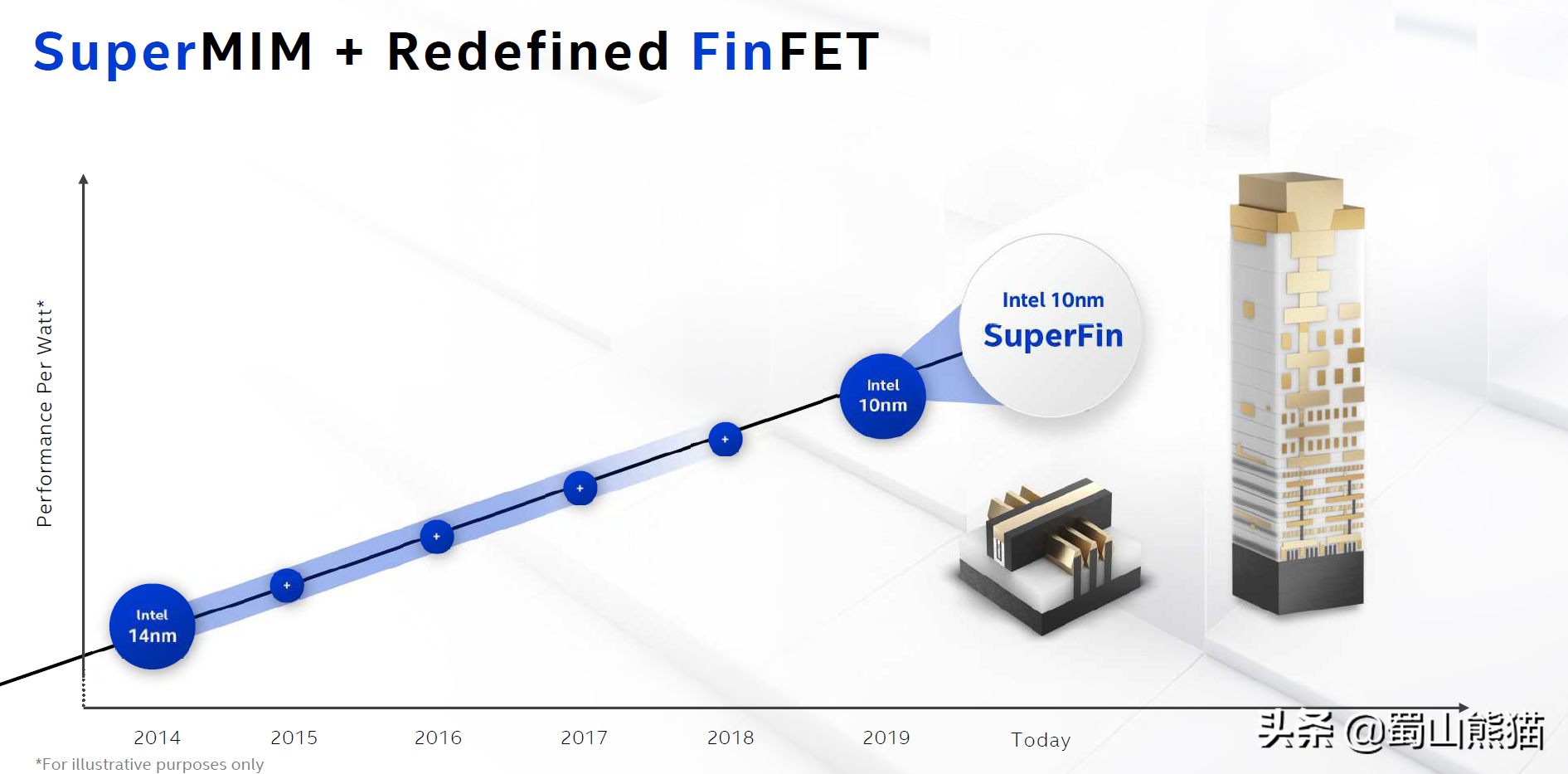 SuperMIM + Redefined FinFET

Performance Per Watt*

Intel 14nm

+

+

+

+

Intel 10nm

Intel 10nm SuperFin

2014 2015 2016 2017 2018 2019 Today

*For illustrative purposes only

头条 @蜀山熊猫